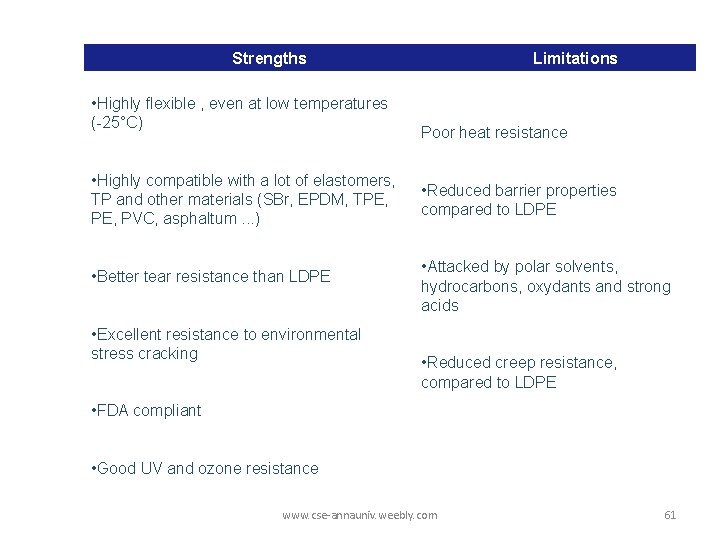 | Strengths | Limitations |
|---|---|
| •Highly flexible , even at low temperatures (-25°C) | Poor heat resistance |
| •Highly compatible with a lot of elastomers, TP and other materials (SBr, EPDM, TPE, PE, PVC, asphaltum ...) | •Reduced barrier properties compared to LDPE |
| •Better tear resistance than LDPE | •Attacked by polar solvents, hydrocarbons, oxydants and strong acids |
| •Excellent resistance to environmental stress cracking | •Reduced creep resistance, compared to LDPE |
| •FDA compliant | |
| •Good UV and ozone resistance | |

www.cse-annauniv.weebly.com

61